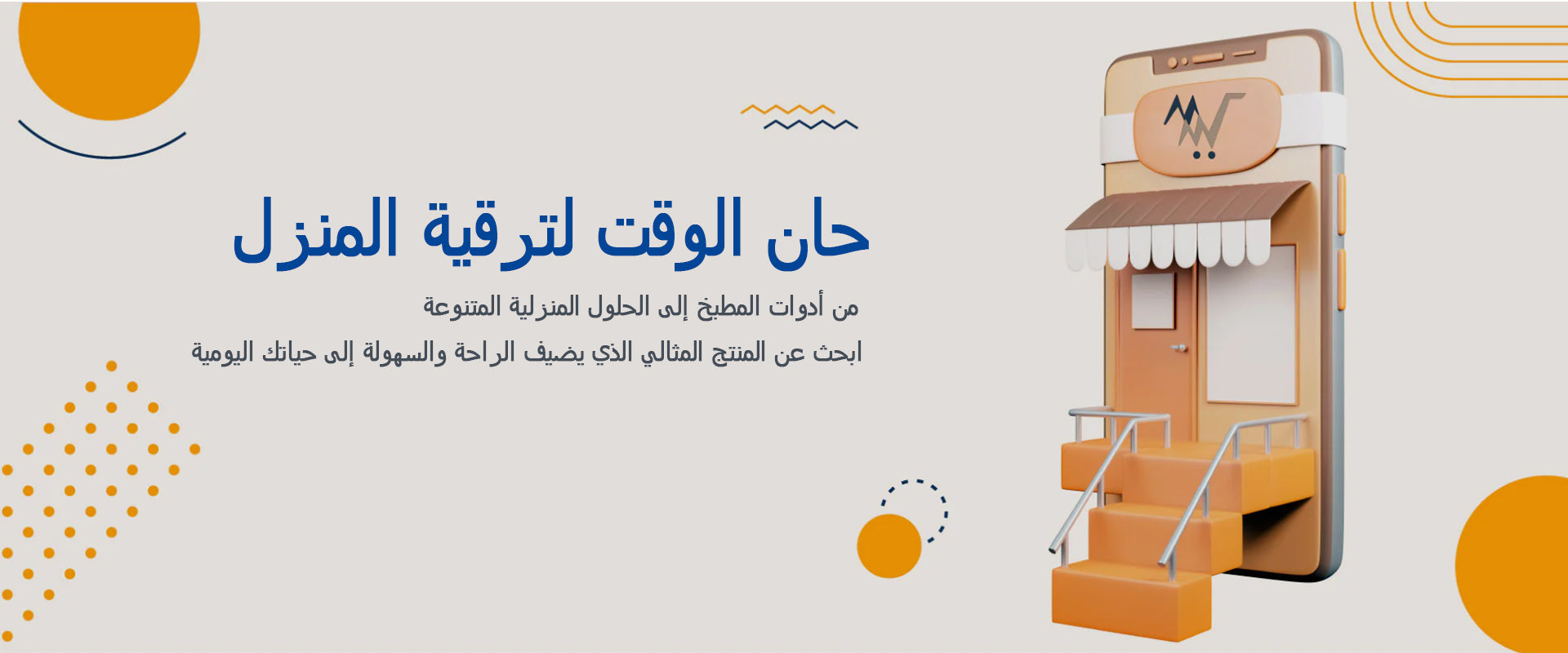 حان الوقت لترقية المنزل

من أدوات المطبخ إلى الحلول المنزلية المتنوعة

ابحث عن المنتج المثالي الذي يضيف الراحة والسهولة إلى حياتك اليومية